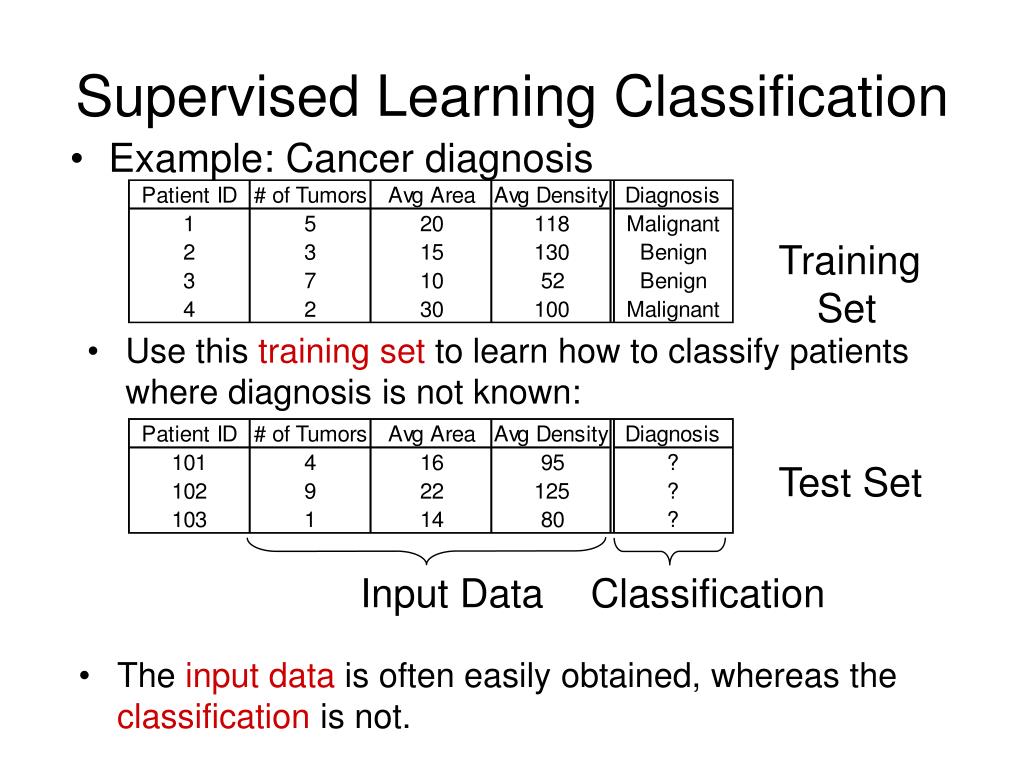 Supervised Learning Classification

• Example: Cancer diagnosis

| Patient ID | # of Tumors | Avg Area | Avg Density | Diagnosis |
|---|---|---|---|---|
| 1 | 5 | 20 | 118 | Malignant |
| 2 | 3 | 15 | 130 | Benign |
| 3 | 7 | 10 | 52 | Benign |
| 4 | 2 | 30 | 100 | Malignant |

Training Set

• Use this training set to learn how to classify patients where diagnosis is not known:

| Patient ID | # of Tumors | Avg Area | Avg Density | Diagnosis |
|---|---|---|---|---|
| 101 | 4 | 16 | 95 | ? |
| 102 | 9 | 22 | 125 | ? |
| 103 | 1 | 14 | 80 | ? |

Test Set

Input Data Classification

• The input data is often easily obtained, whereas the classification is not.